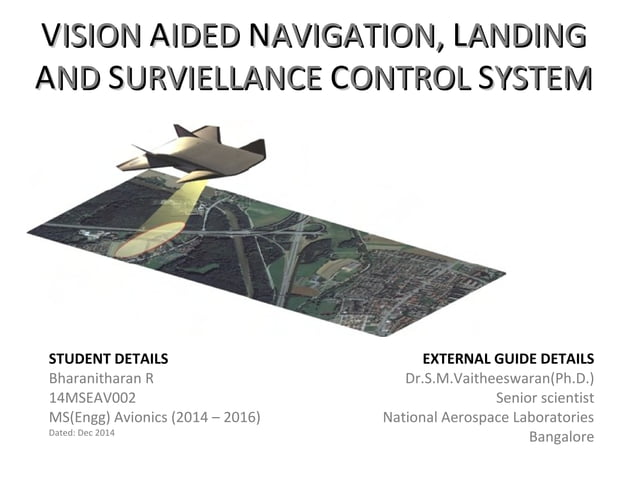 VISION AIDED NAVIGATION, LANDING AND SURVIELLANCE CONTROL SYSTEM

STUDENT DETAILS
Bharanitharan R
14MSEAV002
MS(Engg) Avionics (2014 – 2016)
Dated: Dec 2014

EXTERNAL GUIDE DETAILS
Dr.S.M.Vaitheeswaran(Ph.D.)
Senior scientist
National Aerospace Laboratories
Bangalore